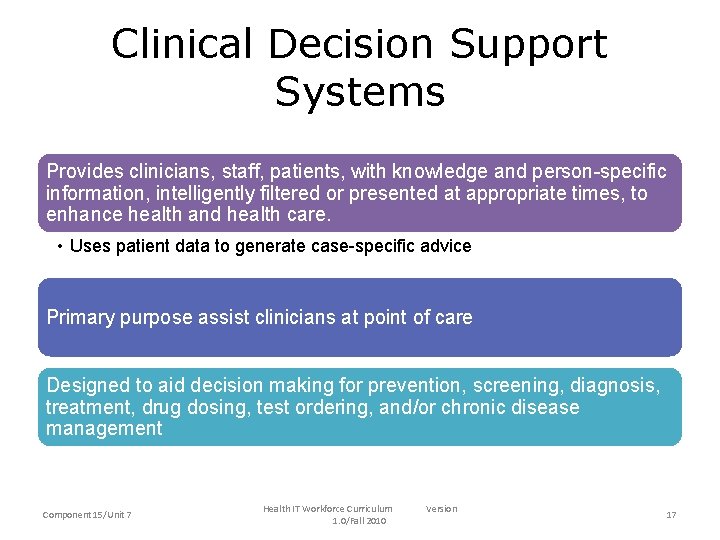 Clinical Decision Support Systems

Provides clinicians, staff, patients, with knowledge and person-specific information, intelligently filtered or presented at appropriate times, to enhance health and health care.

• Uses patient data to generate case-specific advice

Primary purpose assist clinicians at point of care

Designed to aid decision making for prevention, screening, diagnosis, treatment, drug dosing, test ordering, and/or chronic disease management

Component 15/Unit 7

Health IT Workforce Curriculum Version 1.0/Fall 2010

17